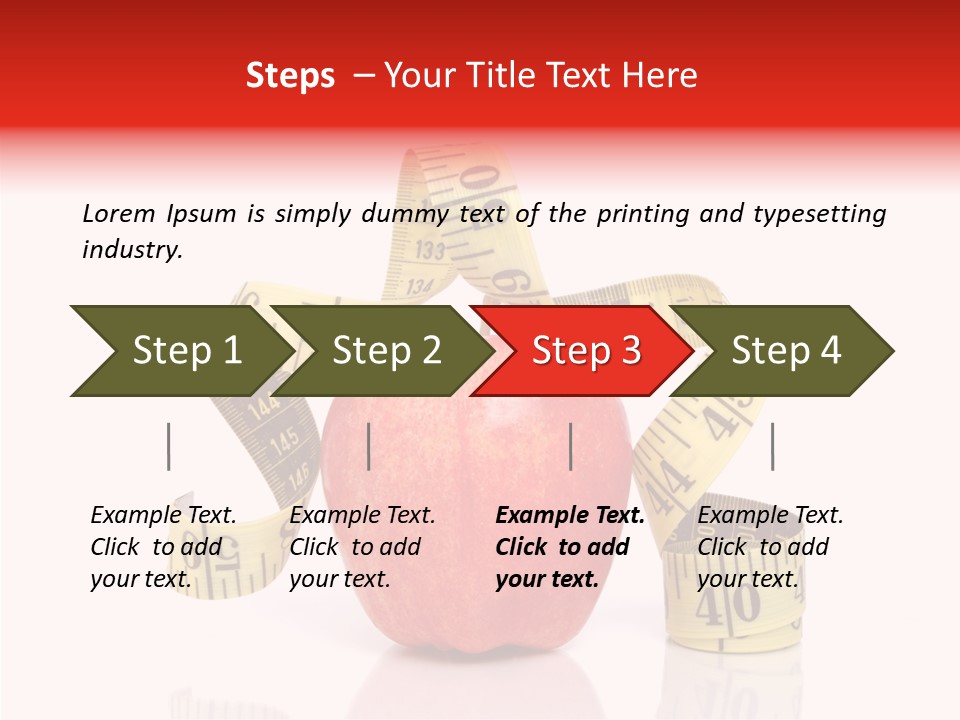 Steps – Your Title Text Here

Lorem Ipsum is simply dummy text of the printing and typesetting industry.

Step 1

Step 2

Step 3

Step 4

Example Text. Click to add your text.

Example Text. Click to add your text.

Example Text. Click to add your text.

Example Text. Click to add your text.